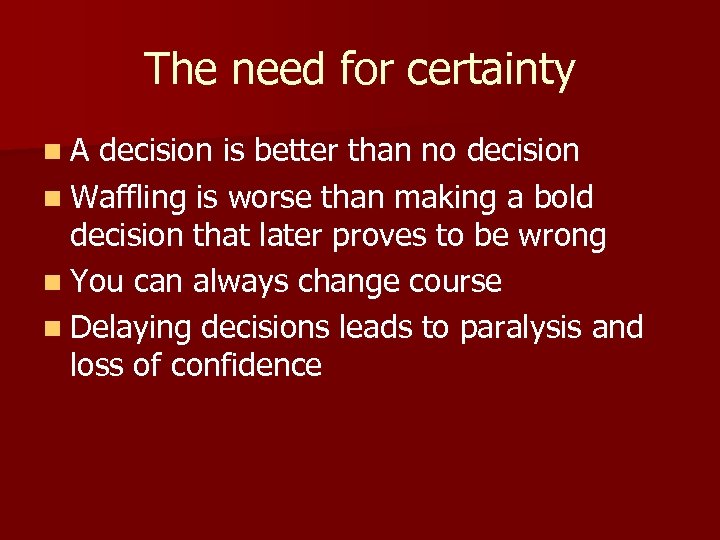 The need for certainty

- A decision is better than no decision
- Waffling is worse than making a bold decision that later proves to be wrong
- You can always change course
- Delaying decisions leads to paralysis and loss of confidence